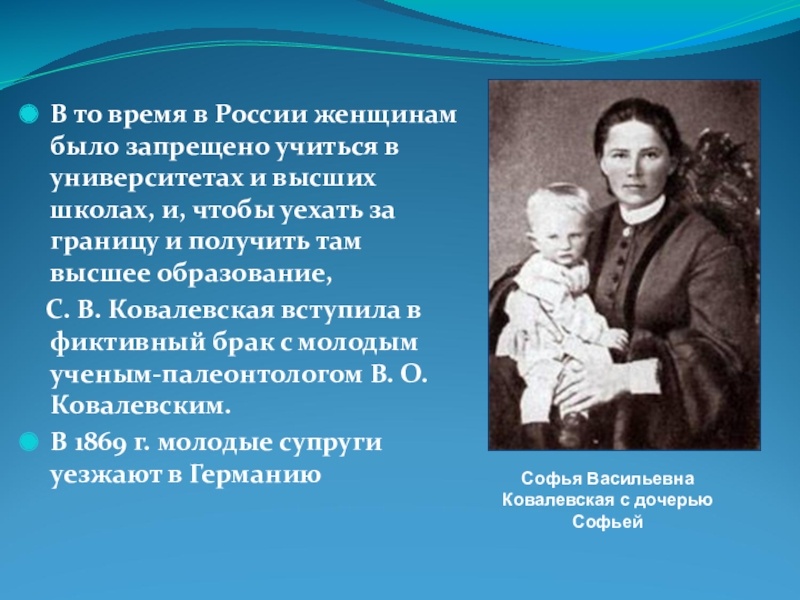 В то время в России женщинам было запрещено учиться в университетах и высших школах, и, чтобы уехать за границу и получить там высшее образование,

С. В. Ковалевская вступила в фиктивный брак с молодым ученым-палеонтологом В. О. Ковалевским.

В 1869 г. молодые супруги уезжают в Германию

Софья Васильевна Ковалевская с дочерью Софьей